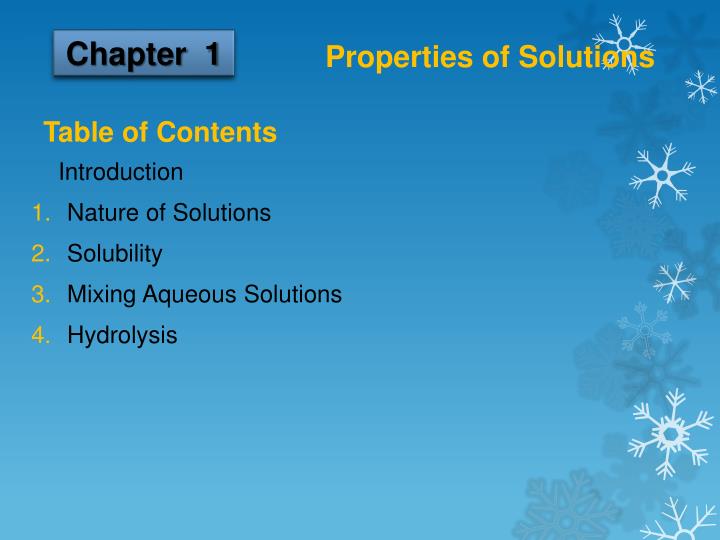 Chapter 1

Properties of Solutions

Table of Contents

Introduction

1. Nature of Solutions
2. Solubility
3. Mixing Aqueous Solutions
4. Hydrolysis